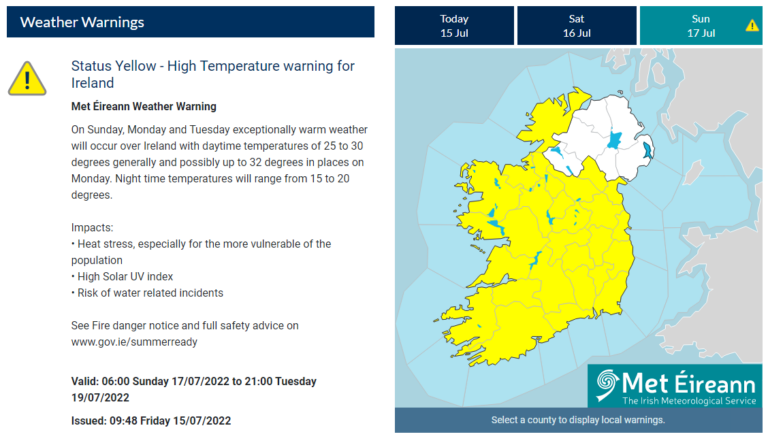 Weather Warnings

Status Yellow - High Temperature warning for Ireland

Met Éireann Weather Warning

On Sunday, Monday and Tuesday exceptionally warm weather will occur over Ireland with daytime temperatures of 25 to 30 degrees generally and possibly up to 32 degrees in places on Monday. Night time temperatures will range from 15 to 20 degrees.

Impacts:
• Heat stress, especially for the more vulnerable of the population
• High Solar UV index
• Risk of water related incidents

See Fire danger notice and full safety advice on www.gov.ie/summerready

Valid: 06:00 Sunday 17/07/2022 to 21:00 Tuesday 19/07/2022

Issued: 09:48 Friday 15/07/2022

Today
15 Jul

Sat
16 Jul

Sun
17 Jul

Met Éireann
The Irish Meteorological Service

Select a county to display local warnings.